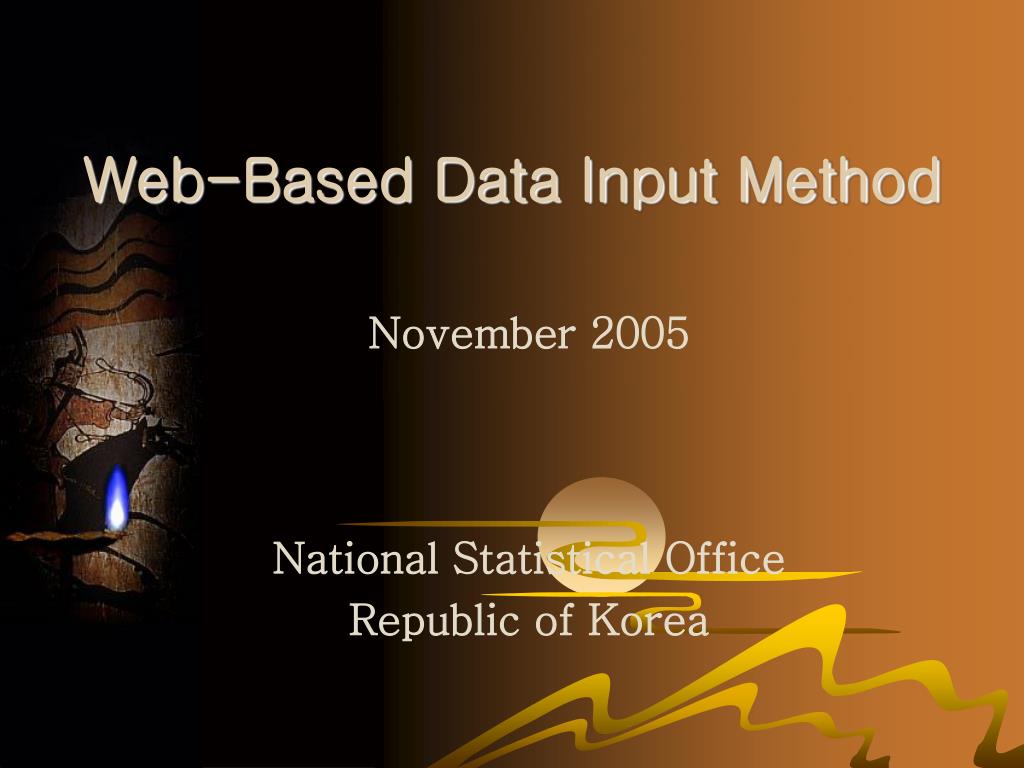 Web-Based Data Input Method

November 2005

National Statistical Office
Republic of Korea